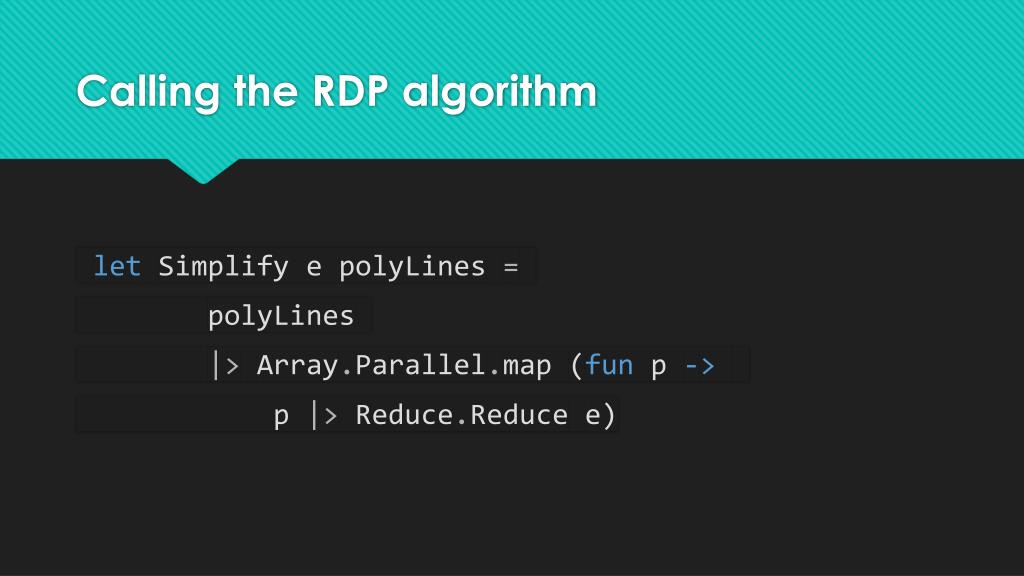 Calling the RDP algorithm

let Simplify e polyLines =
        polyLines
        |> Array.Parallel.map (fun p ->
           p |> Reduce.Reduce e)